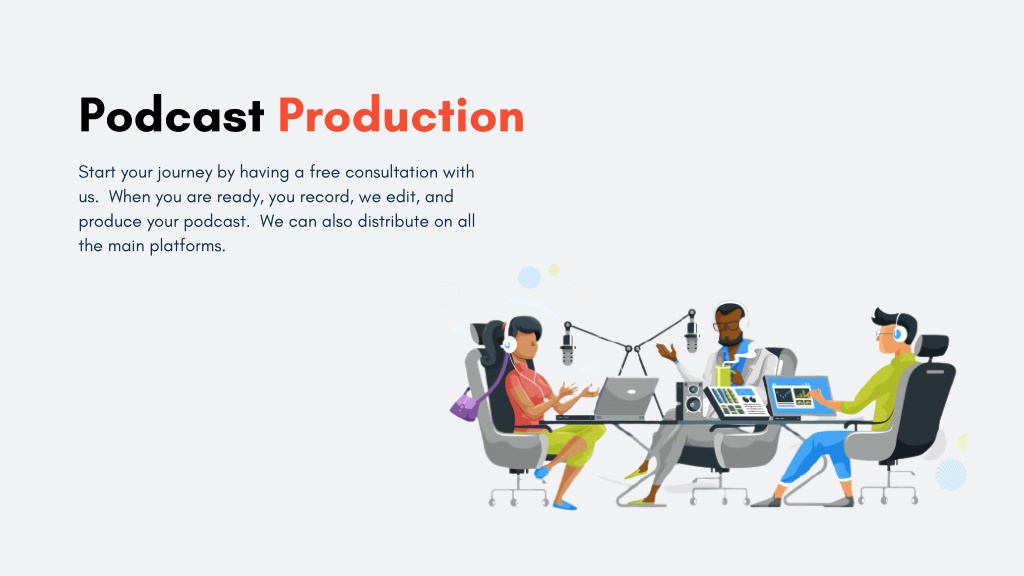 Podcast Production

Start your journey by having a free consultation with us.  When you are ready, you record, we edit, and produce your podcast.  We can also distribute on all the main platforms.